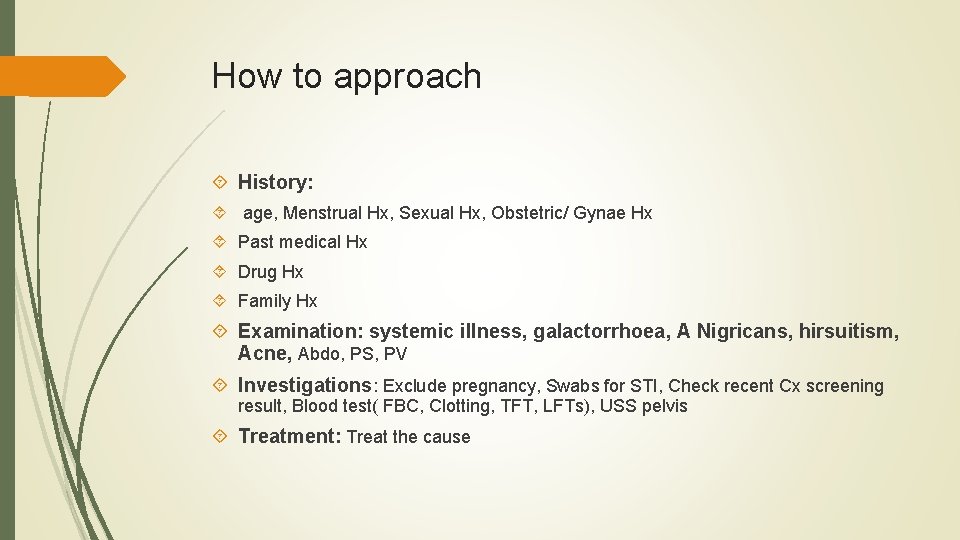 How to approach

History:

age, Menstrual Hx, Sexual Hx, Obstetric/ Gynae Hx

Past medical Hx

Drug Hx

Family Hx

Examination: systemic illness, galactorrhoea, A Nigricans, hirsuitism, Acne, Abdo, PS, PV

Investigations: Exclude pregnancy, Swabs for STI, Check recent Cx screening result, Blood test( FBC, Clotting, TFT, LFTs), USS pelvis

Treatment: Treat the cause